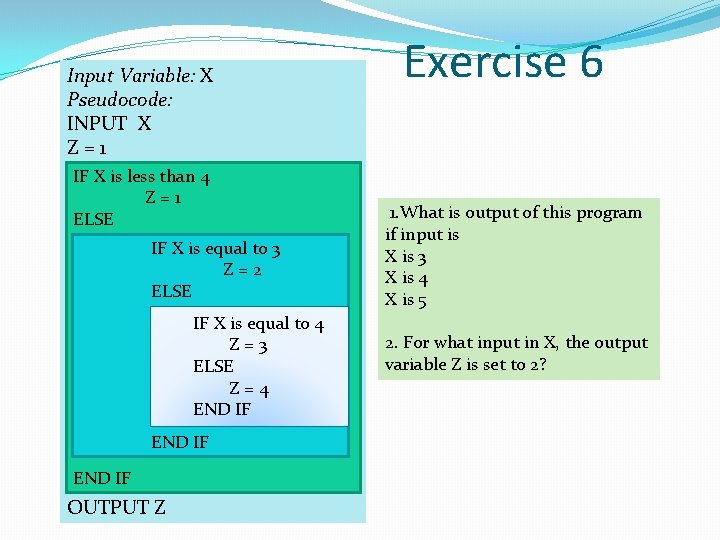 Exercise 6

Input Variable: X
Pseudocode:
INPUT X
Z = 1
IF X is less than 4
Z = 1
ELSE
IF X is equal to 3
Z = 2
ELSE
IF X is equal to 4
Z = 3
ELSE
Z = 4
END IF
END IF
END IF
OUTPUT Z

1.What is output of this program if input is
X is 3
X is 4
X is 5

2. For what input in X, the output variable Z is set to 2?